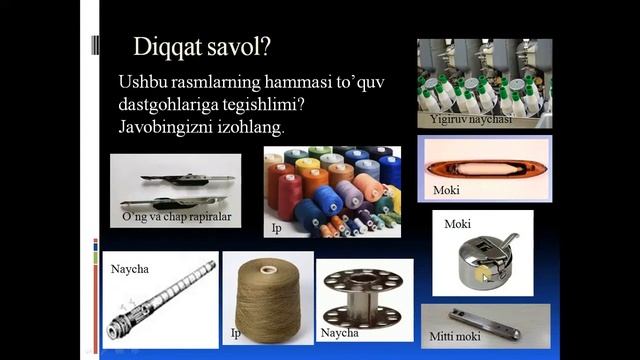 Diqqat savol?

Ushbu rasmlarning hammasi to'quv dastgohlariga tegishlimi? Javobingizni izohlang.

Yigiruv naychasi

Moki

O'ng va chap rapiralar

Ip

Moki

Naycha

Ip

Naycha

Mitti moki